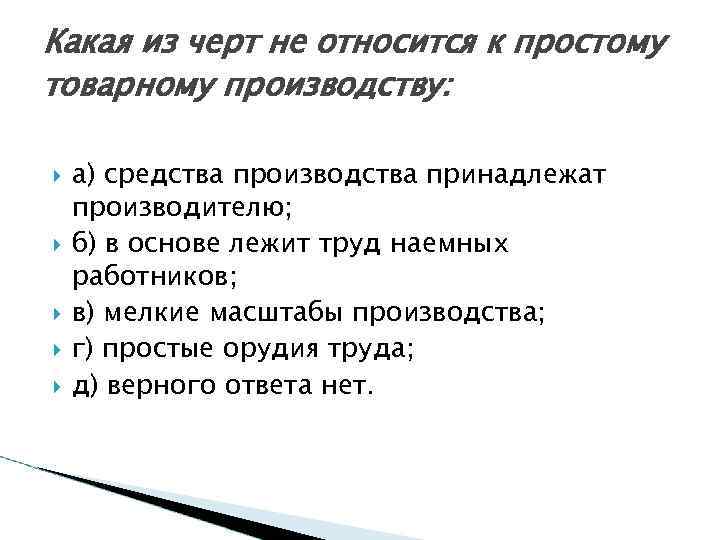 Какая из черт не относится к простому товарному производству:

а) средства производства принадлежат производителю;
б) в основе лежит труд наемных работников;
в) мелкие масштабы производства;
г) простые орудия труда;
д) верного ответа нет.